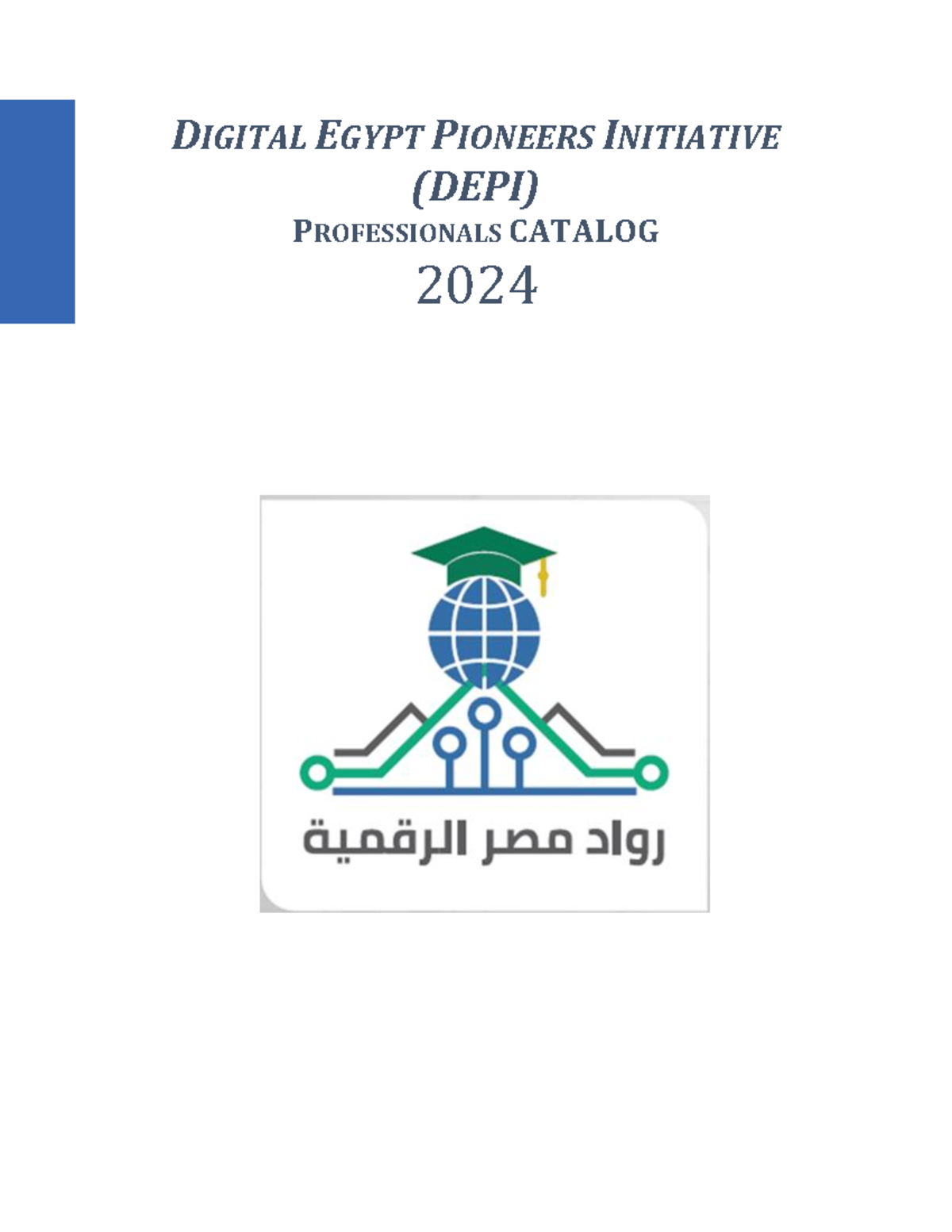 DIGITAL EGYPT PIONEERS INITIATIVE
(DEPI)
PROFESSIONALS CATALOG
2024

رواد مصر الرقمية